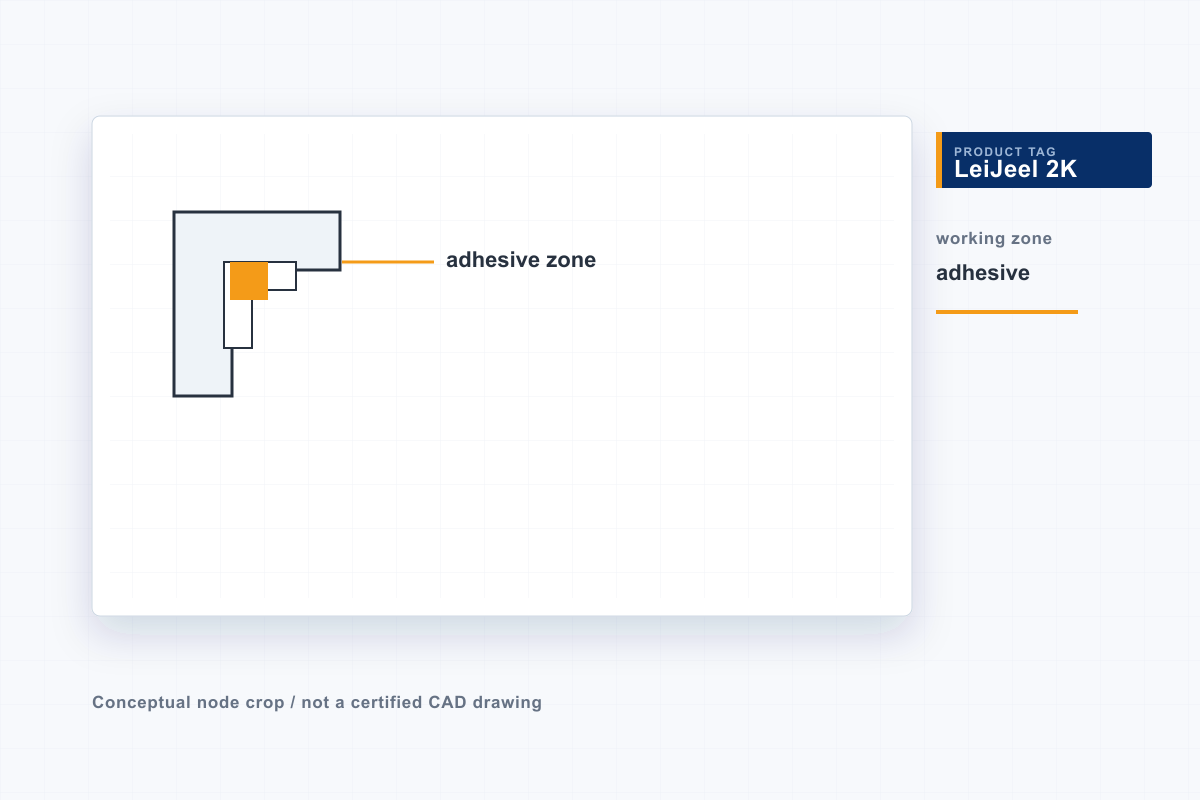 adhesive zone

PRODUCT TAG
LeiJeel 2K

working zone
adhesive

Conceptual node crop / not a certified CAD drawing